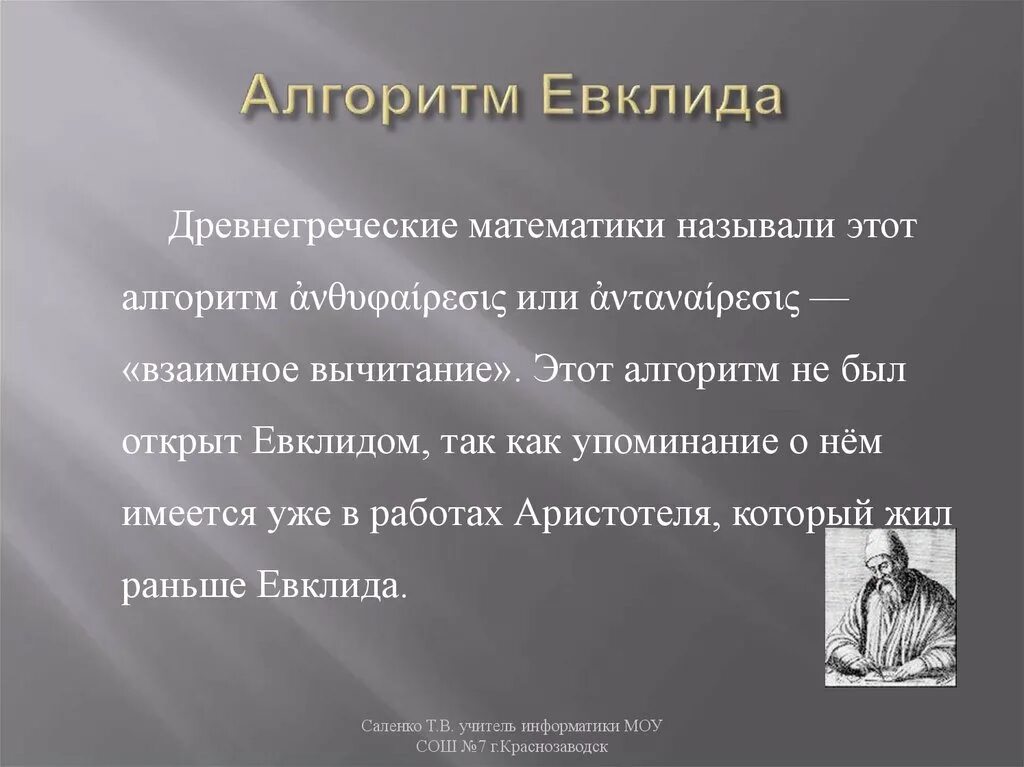 Алгоритм Евклида

Древнегреческие математики называли этот алгоритм ἀνθυφαίρεσις или ἀνταναίρεσις — «взаимное вычитание». Этот алгоритм не был открыт Евклидом, так как упоминание о нём имеется уже в работах Аристотеля, который жил раньше Евклида.

Саленко Т.В. учитель информатики МОУ СОШ №7 г.Краснозаводск